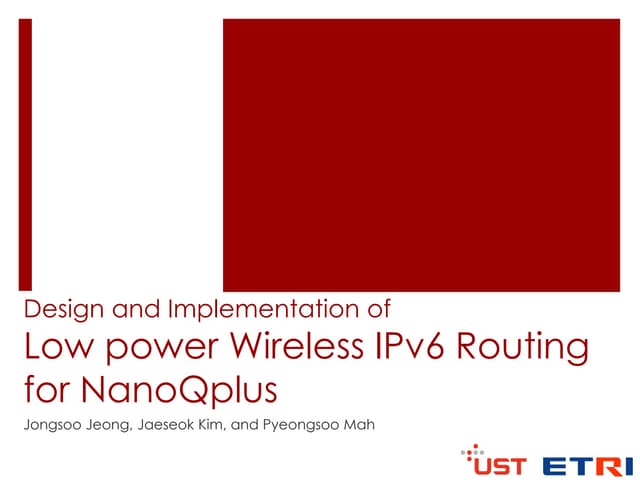 Design and Implementation of
Low power Wireless IPv6 Routing for NanoQplus

Jongsoo Jeong, Jaeseok Kim, and Pyeongsoo Mah

UST ETRI